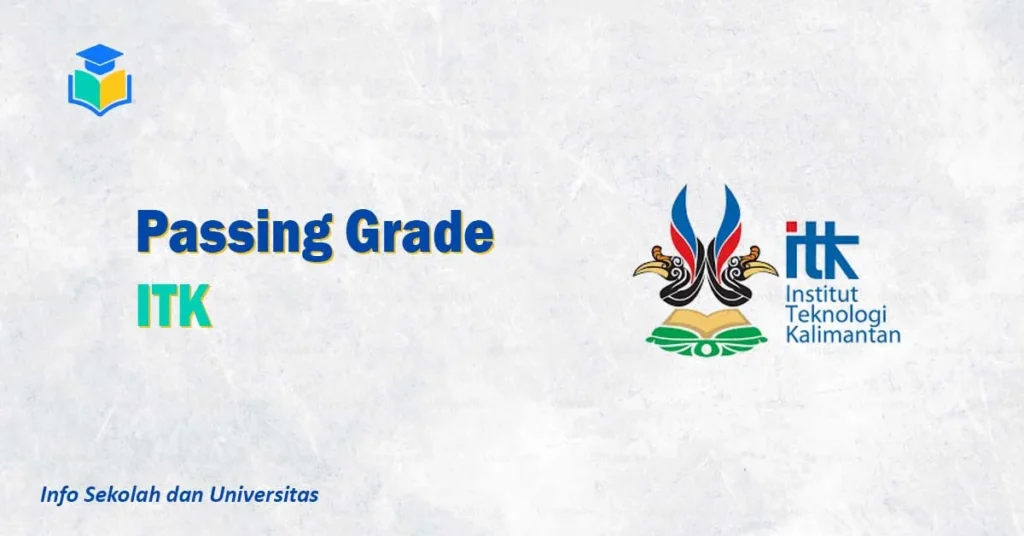 Passing Grade

ITK

itk
Institut Teknologi Kalimantan

Info Sekolah dan Universitas